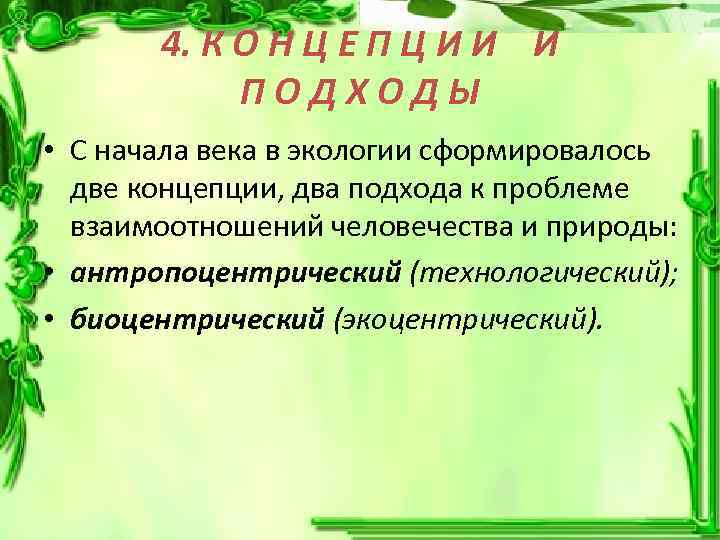 4. КОНЦЕПЦИИ И ПОДХОДЫ

• С начала века в экологии сформировалось две концепции, два подхода к проблеме взаимоотношений человечества и природы:
• антропоцентрический (технологический);
• биоцентрический (экоцентрический).